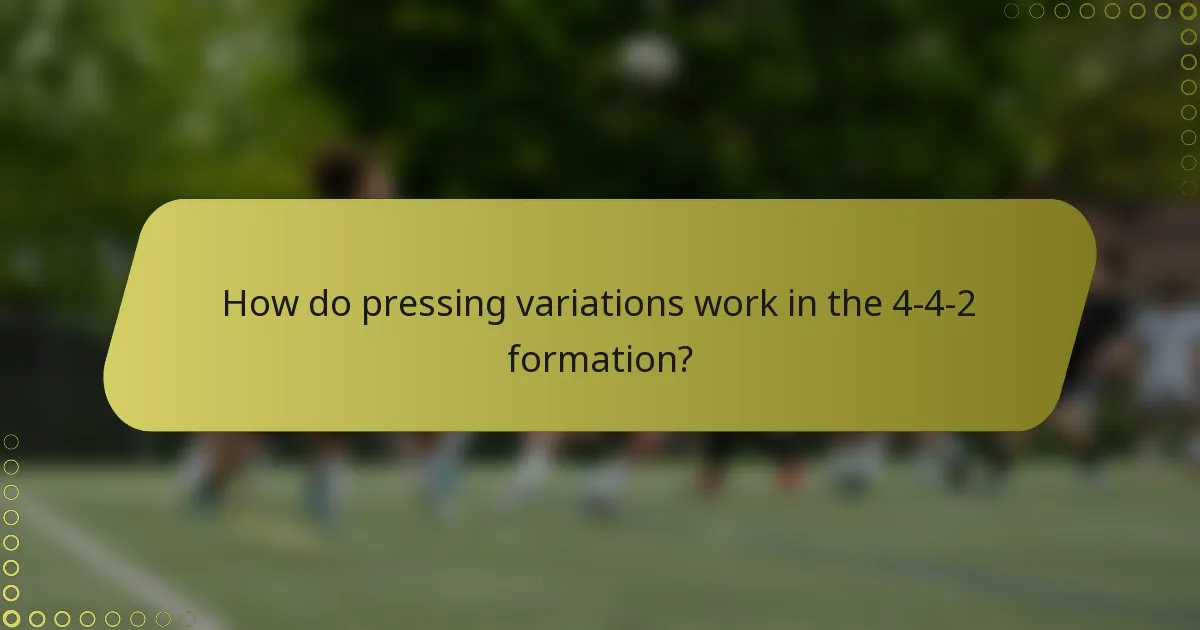 How do pressing variations work in the 4-4-2 formation?